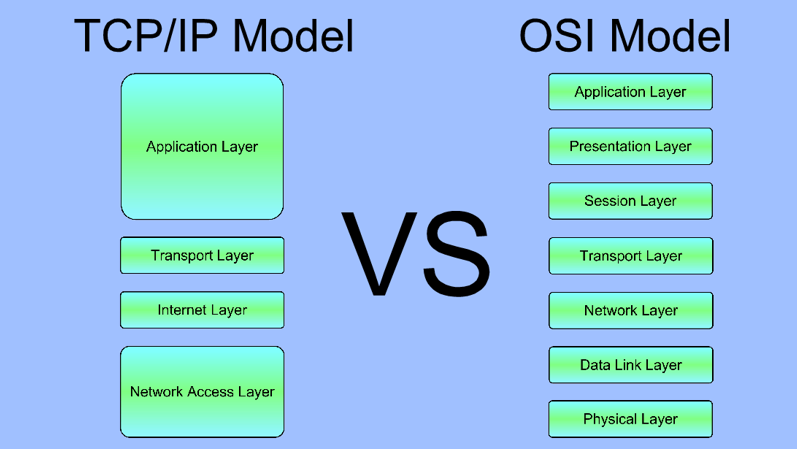 TCP/IP Model

Application Layer

Transport Layer

Internet Layer

Network Access Layer

VS

OSI Model

Application Layer

Presentation Layer

Session Layer

Transport Layer

Network Layer

Data Link Layer

Physical Layer